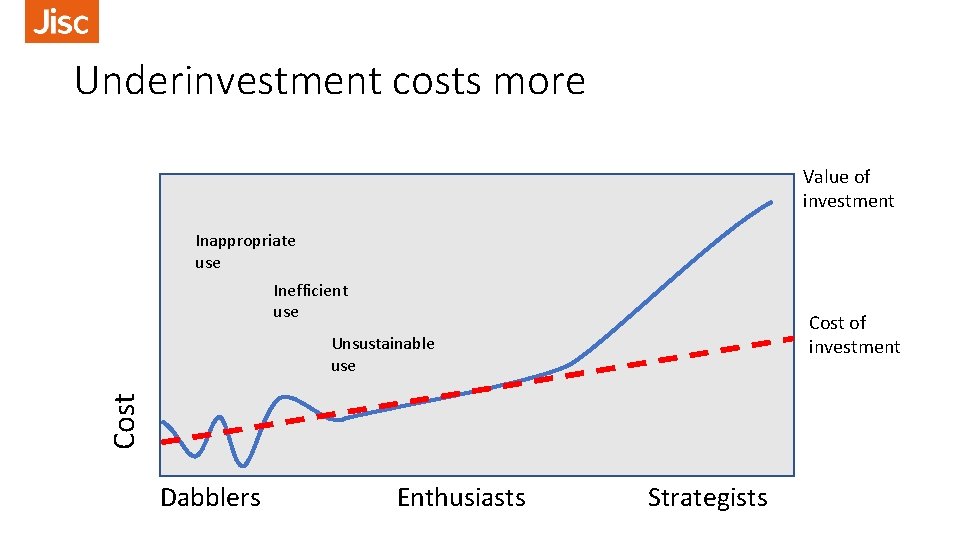 Jisc

Underinvestment costs more

Value of investment

Inappropriate use

Inefficient use

Unsustainable use

Cost of investment

Cost

Dabblers

Enthusiasts

Strategists